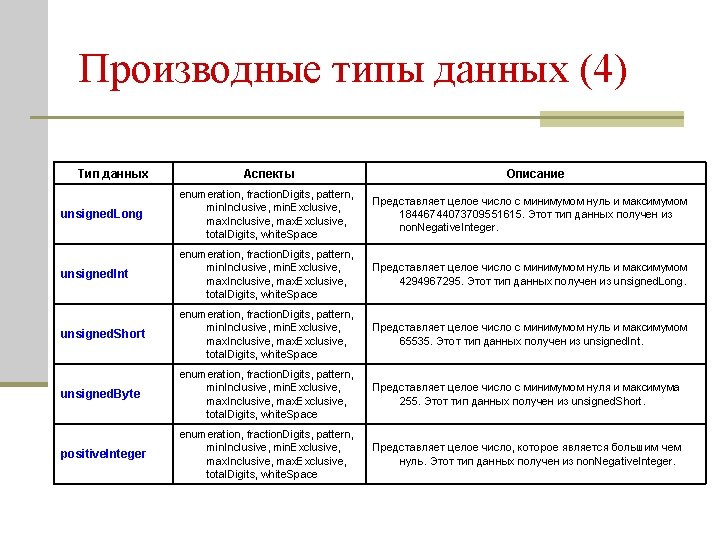 Производные типы данных (4)

| Тип данных | Аспекты | Описание |
|---|---|---|
| unsignedLong | enumeration, fractionDigits, pattern, minInclusive, minExclusive, maxInclusive, maxExclusive, totalDigits, whiteSpace | Представляет целое число с минимумом нуль и максимумом 18446744073709551615. Этот тип данных получен из nonNegativeInteger. |
| unsignedInt | enumeration, fractionDigits, pattern, minInclusive, minExclusive, maxInclusive, maxExclusive, totalDigits, whiteSpace | Представляет целое число с минимумом нуль и максимумом 4294967295. Этот тип данных получен из unsignedLong. |
| unsignedShort | enumeration, fractionDigits, pattern, minInclusive, minExclusive, maxInclusive, maxExclusive, totalDigits, whiteSpace | Представляет целое число с минимумом нуль и максимумом 65535. Этот тип данных получен из unsignedInt. |
| unsignedByte | enumeration, fractionDigits, pattern, minInclusive, minExclusive, maxInclusive, maxExclusive, totalDigits, whiteSpace | Представляет целое число с минимумом нуля и максимума 255. Этот тип данных получен из unsignedShort. |
| positiveInteger | enumeration, fractionDigits, pattern, minInclusive, minExclusive, maxInclusive, maxExclusive, totalDigits, whiteSpace | Представляет целое число, которое является большим чем нуль. Этот тип данных получен из nonNegativeInteger. |